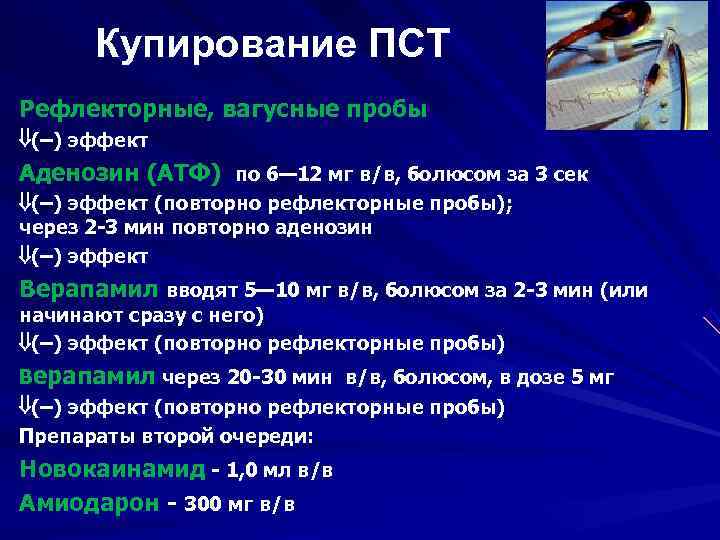 Купирование ПСТ

Рефлекторные, вагусные пробы

⇓(–) эффект

Аденозин (АТФ) по 6—12 мг в/в, болюсом за 3 сек

⇓(–) эффект (повторно рефлекторные пробы); через 2-3 мин повторно аденозин

⇓(–) эффект

Верапамил вводят 5—10 мг в/в, болюсом за 2-3 мин (или начинают сразу с него)

⇓(–) эффект (повторно рефлекторные пробы)

верапамил через 20-30 мин в/в, болюсом, в дозе 5 мг

⇓(–) эффект (повторно рефлекторные пробы)

Препараты второй очереди:

Новокаинамид - 1,0 мл в/в

Амиодарон - 300 мг в/в